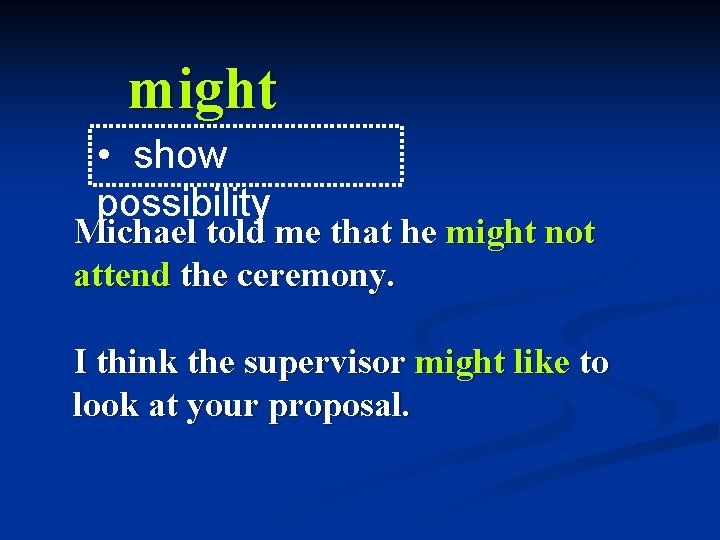 might

• show possibility

Michael told me that he might not attend the ceremony.

I think the supervisor might like to look at your proposal.